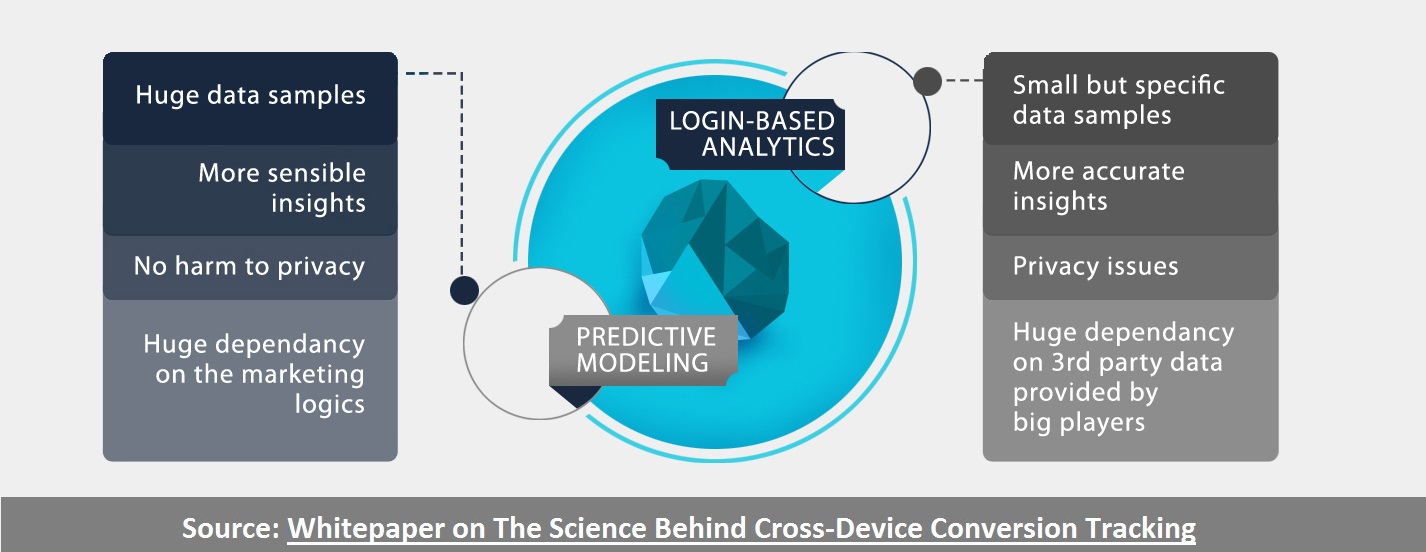 Huge data samples

More sensible insights

No harm to privacy

Huge dependancy on the marketing logics

LOGIN-BASED ANALYTICS

PREDICTIVE MODELING

Small but specific data samples

More accurate insights

Privacy issues

Huge dependancy on 3rd party data provided by big players

Source: Whitepaper on The Science Behind Cross-Device Conversion Tracking